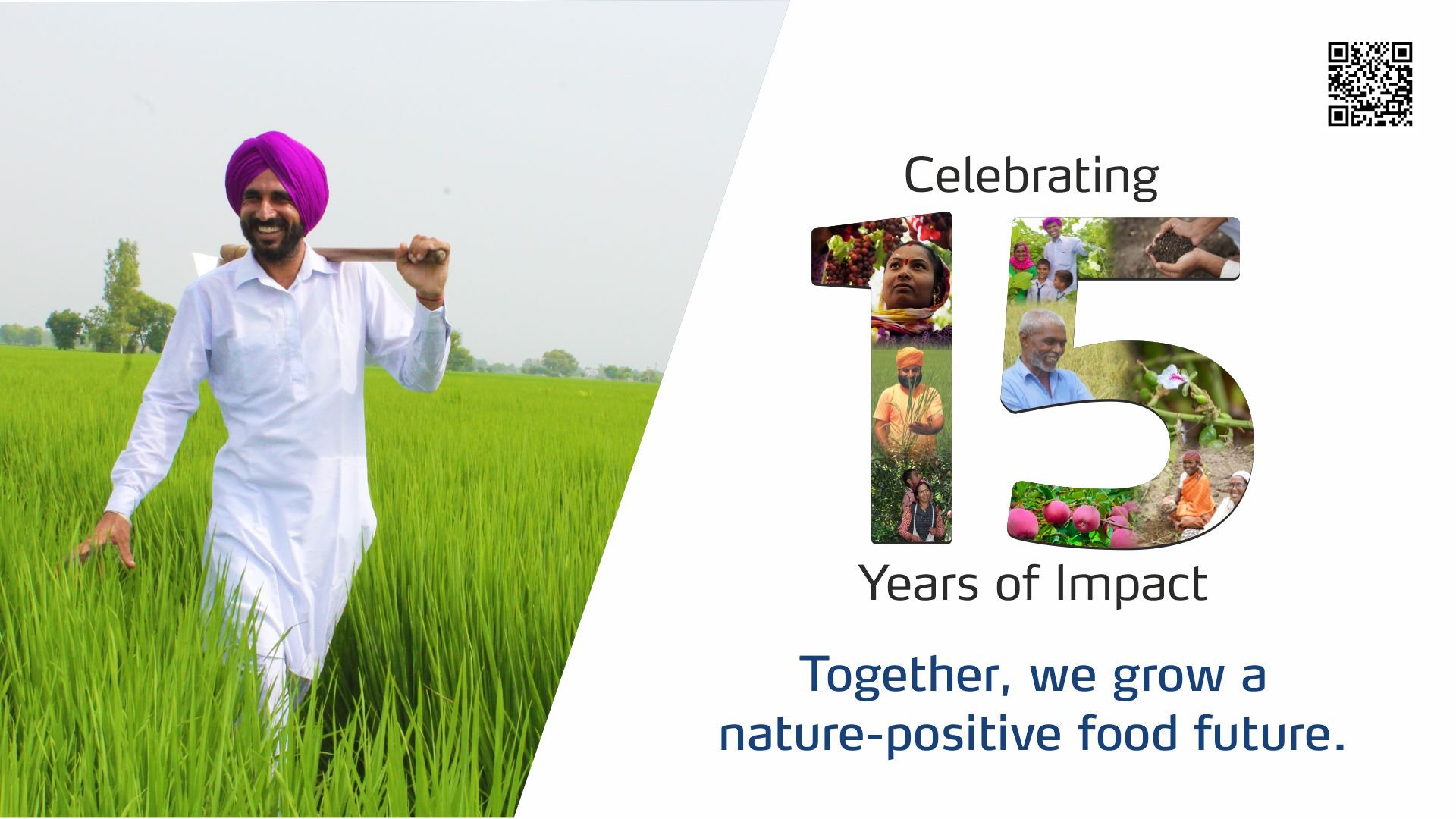 Celebrating
15
Years of Impact

Together, we grow a nature-positive food future.